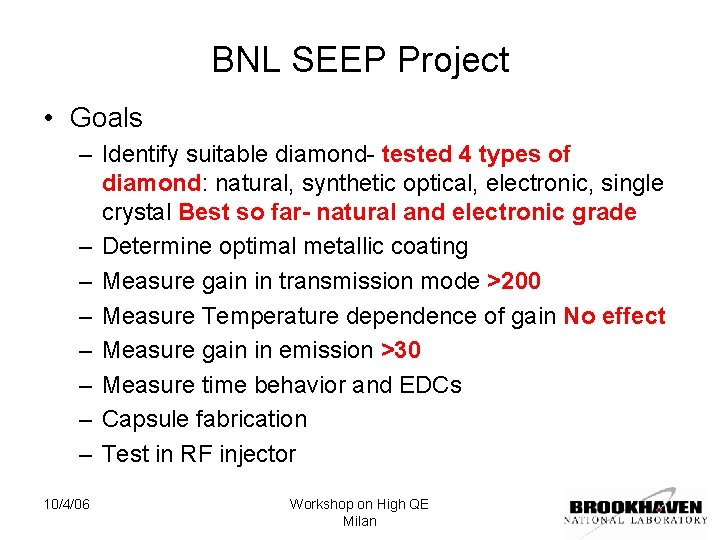 BNL SEEP Project

• Goals
– Identify suitable diamond- tested 4 types of diamond: natural, synthetic optical, electronic, single crystal Best so far- natural and electronic grade
– Determine optimal metallic coating
– Measure gain in transmission mode >200
– Measure Temperature dependence of gain No effect
– Measure gain in emission >30
– Measure time behavior and EDCs
– Capsule fabrication
– Test in RF injector

10/4/06

Workshop on High QE
Milan

BROOKHAVEN
NATIONAL LABORATORY